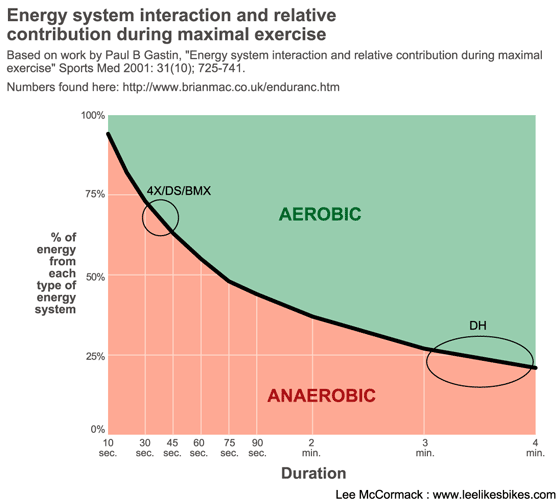 Energy system interaction and relative contribution during maximal exercise

Based on work by Paul B Gastin, "Energy system interaction and relative contribution during maximal exercise" Sports Med 2001: 31(10); 725-741.

Numbers found here: http://www.brianmac.co.uk/enduranc.htm

100%
75%
50%
25%
0%

% of energy from each type of energy system

4X/DS/BMX

AEROBIC

DH

ANAEROBIC

10 sec.
30 sec.
45 sec.
60 sec.
75 sec.
90 sec.
2 min.
3 min.
4 min.

Duration

Lee McCormack : www.leelikesbikes.com